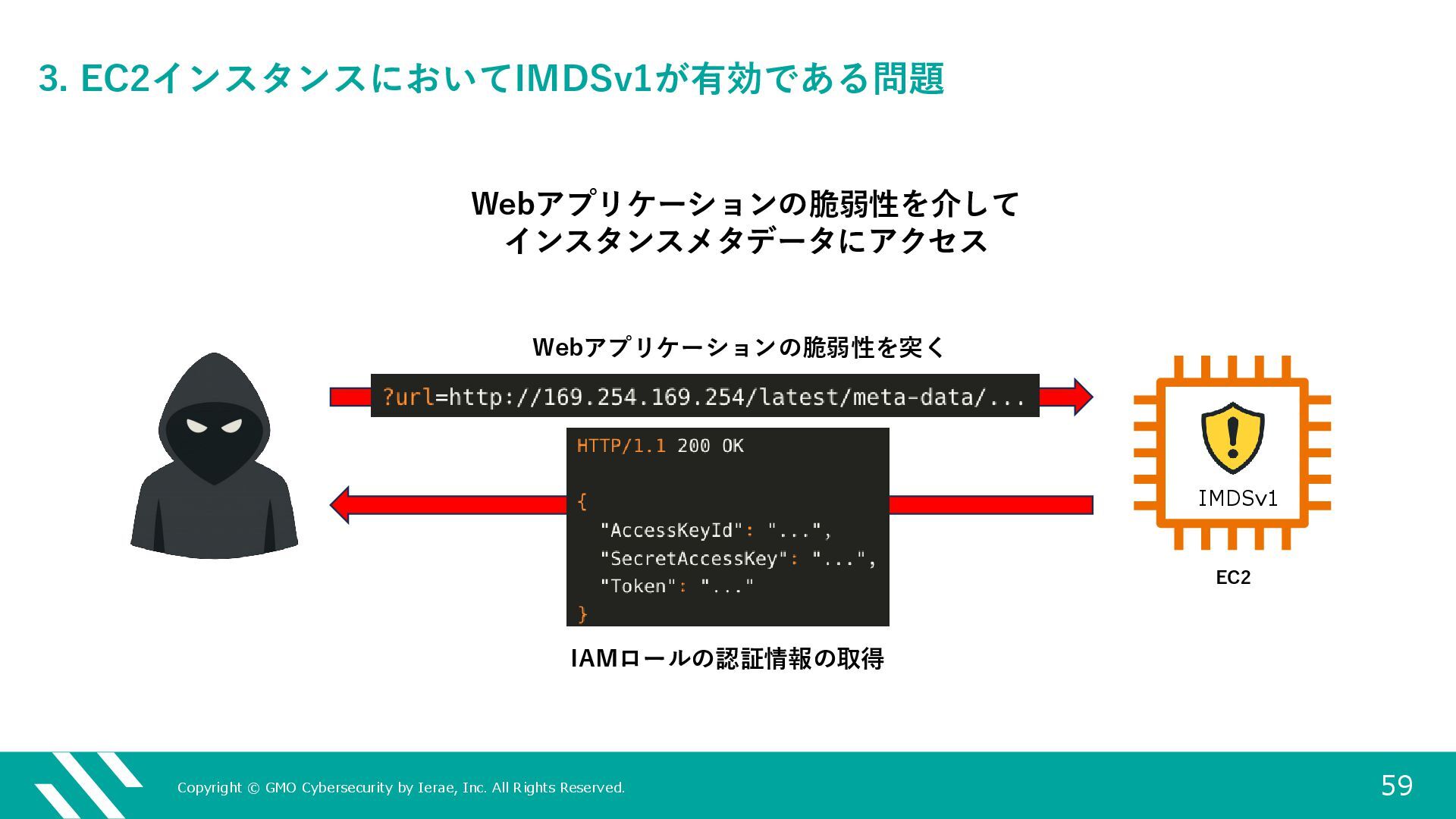 3. EC2インスタンスにおいてIMDSv1が有効である問題

Webアプリケーションの脆弱性を介して
インスタンスメタデータにアクセス

Webアプリケーションの脆弱性を突く

?url=http://169.254.169.254/latest/meta-data/...

HTTP/1.1 200 OK

{
"AccessKeyId": "...",
"SecretAccessKey": "...",
"Token": "..."
}

IMDSv1

EC2

IAMロールの認証情報の取得

Copyright © GMO Cybersecurity by Ierae, Inc. All Rights Reserved.

59